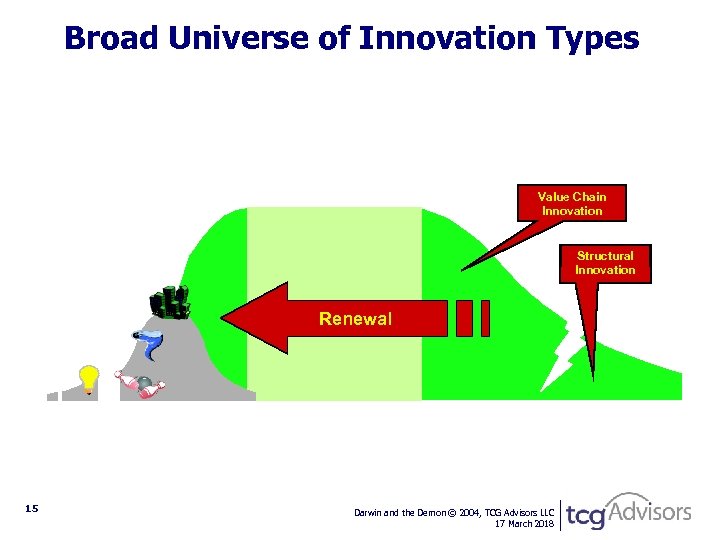 Broad Universe of Innovation Types

Value Chain Innovation

Structural Innovation

Renewal

15

Darwin and the Demon © 2004, TCG Advisors LLC
17 March 2018

tcg Advisors